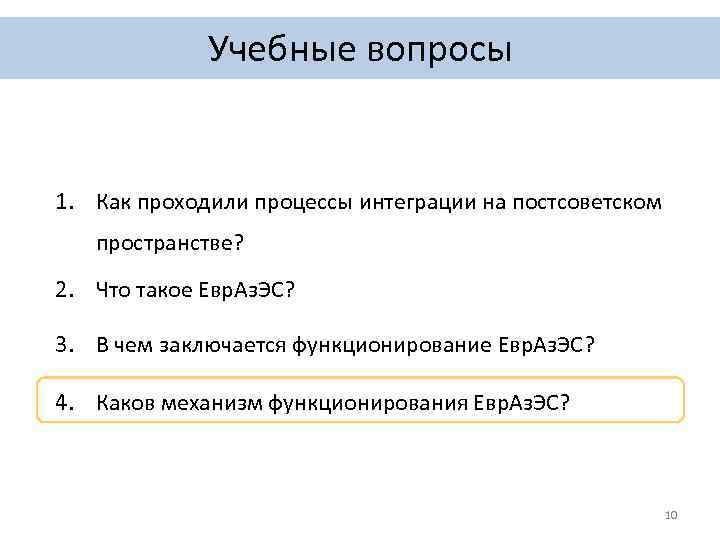 Учебные вопросы

1. Как проходили процессы интеграции на постсоветском пространстве?

2. Что такое ЕврАзЭС?

3. В чем заключается функционирование ЕврАзЭС?

4. Каков механизм функционирования ЕврАзЭС?

10